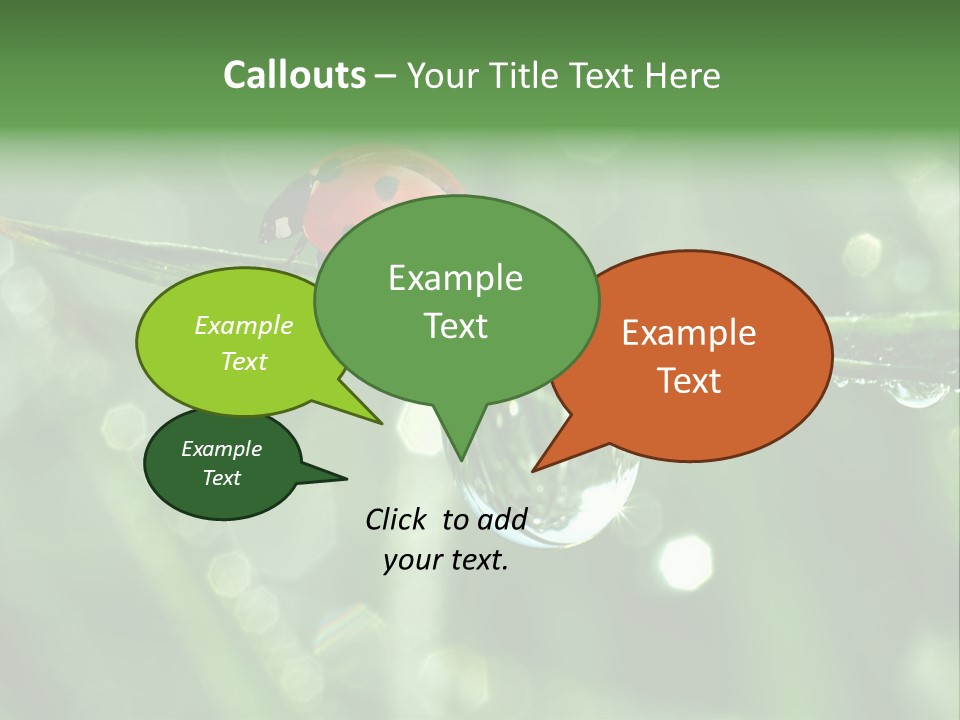 Callouts – Your Title Text Here

Example Text

Example Text

Example Text

Example Text

Click to add your text.